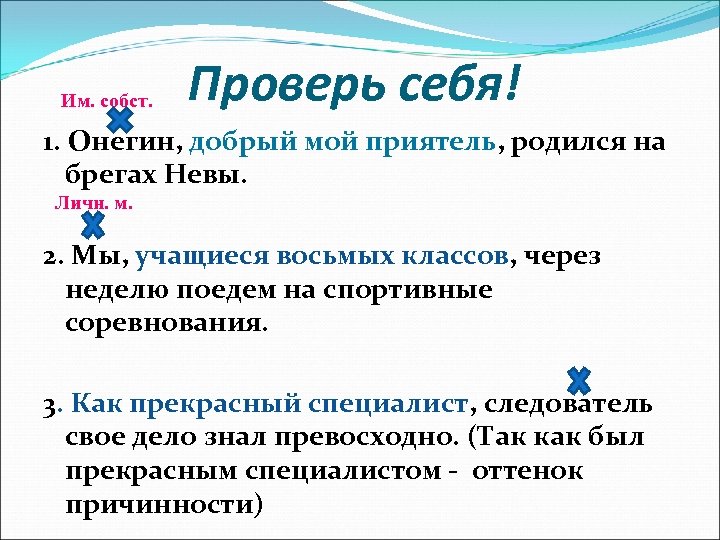 Проверь себя!

Им. собст.

1. Онегин, добрый мой приятель, родился на брегах Невы.

Личн. м.

2. Мы, учащиеся восьмых классов, через неделю поедем на спортивные соревнования.

3. Как прекрасный специалист, следователь свое дело знал превосходно. (Так как был прекрасным специалистом - оттенок причинности)